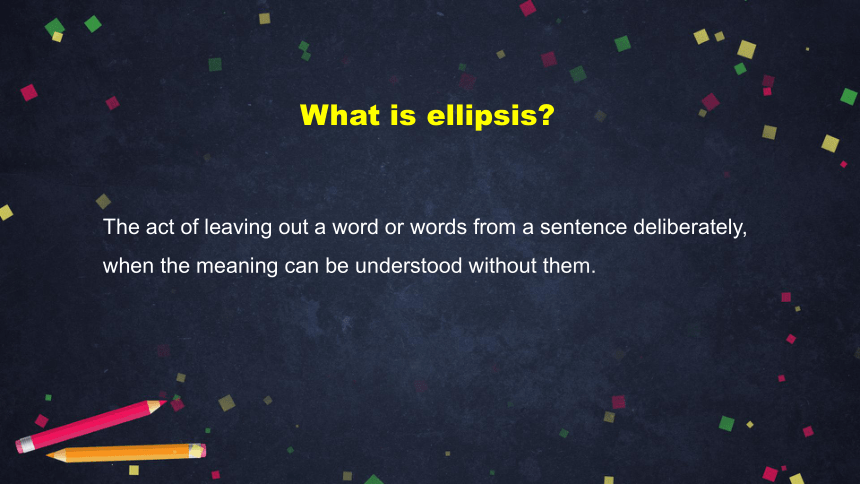 What is ellipsis?

The act of leaving out a word or words from a sentence deliberately, when the meaning can be understood without them.